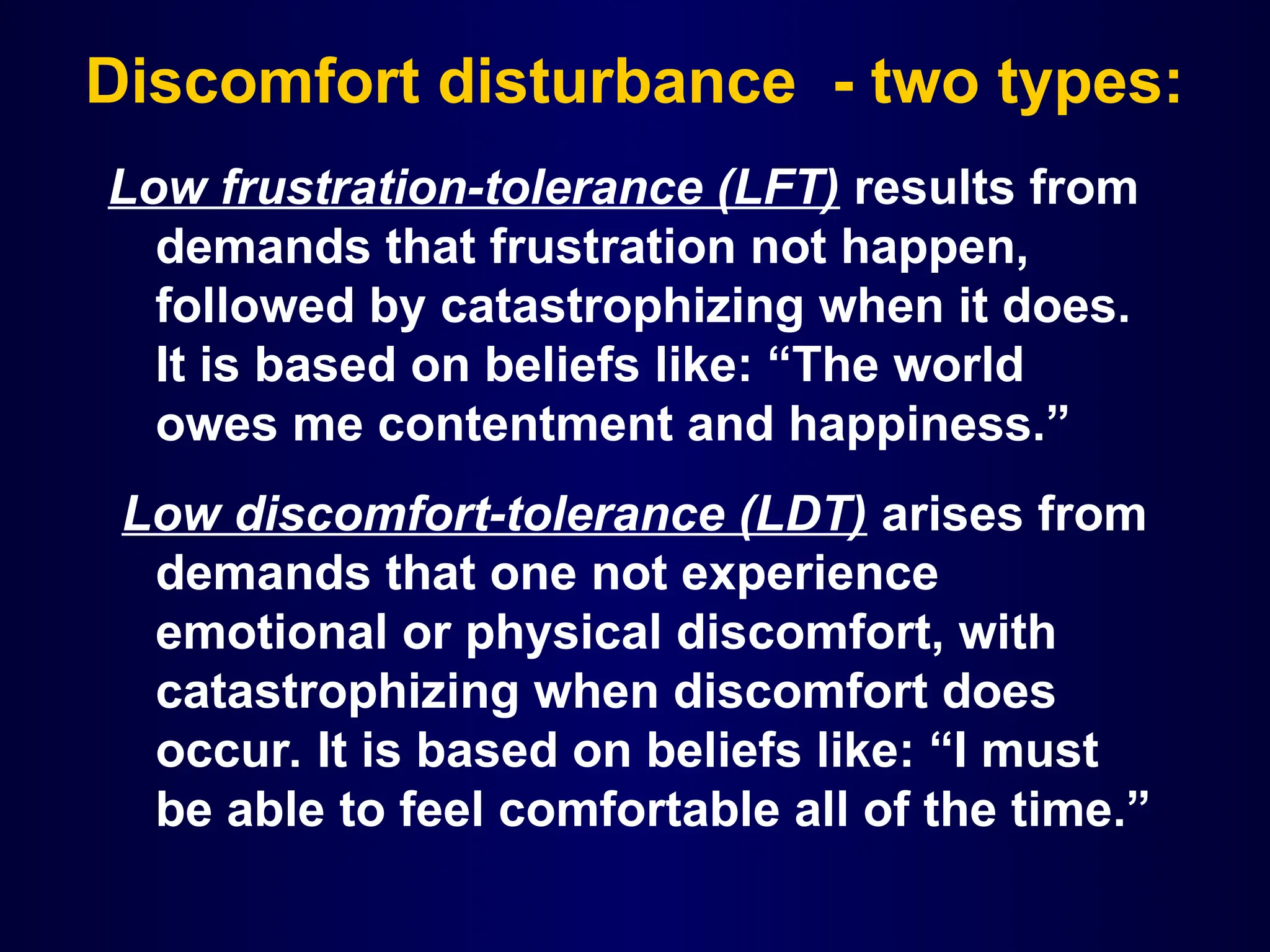 Discomfort disturbance - two types:

Low frustration-tolerance (LFT) results from demands that frustration not happen, followed by catastrophizing when it does. It is based on beliefs like: “The world owes me contentment and happiness.”

Low discomfort-tolerance (LDT) arises from demands that one not experience emotional or physical discomfort, with catastrophizing when discomfort does occur. It is based on beliefs like: “I must be able to feel comfortable all of the time.”